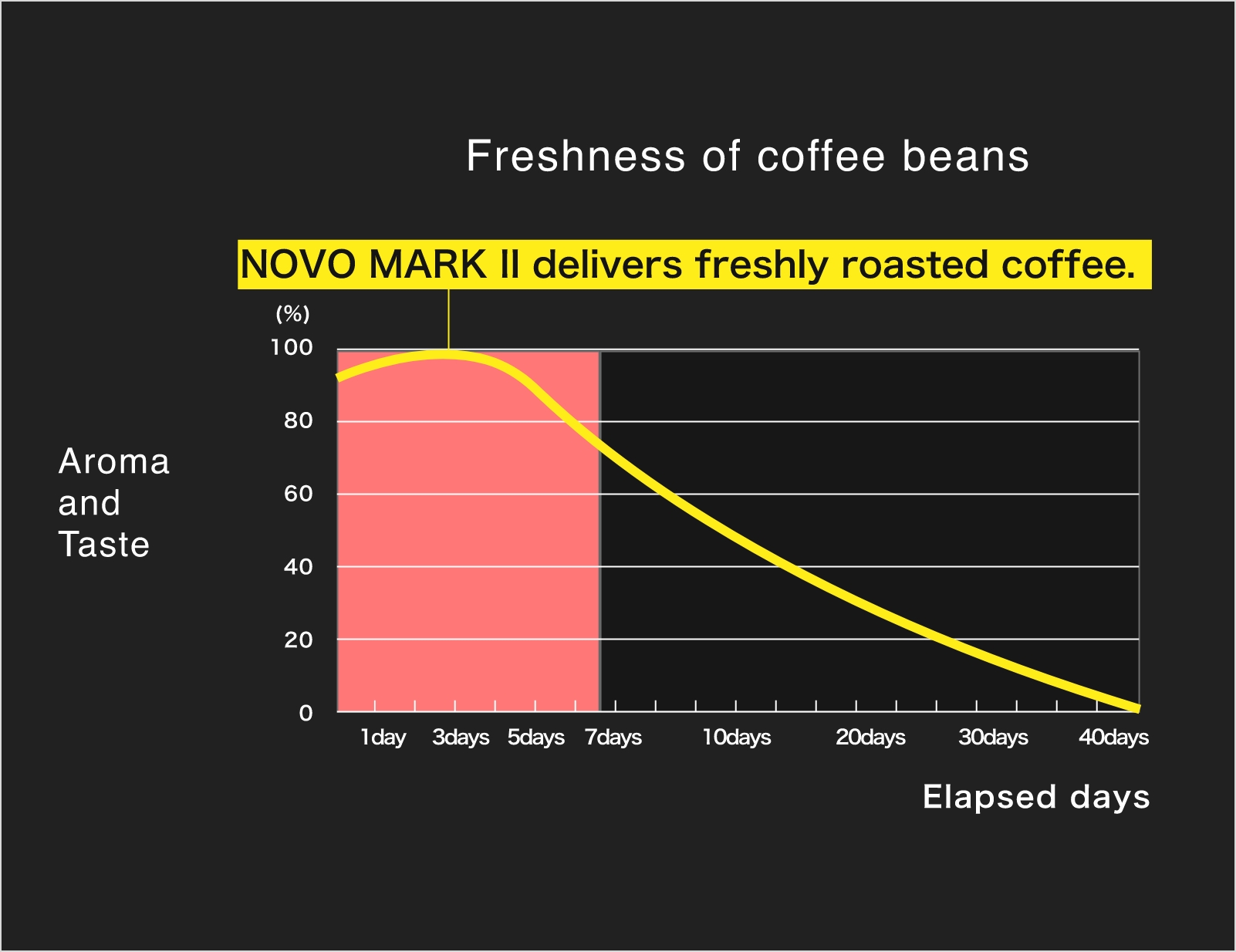 Freshness of coffee beans

NOVO MARK II delivers freshly roasted coffee.

(%)
100
80
60
40
20
0

Aroma and Taste

1day 3days 5days 7days 10days 20days 30days 40days

Elapsed days